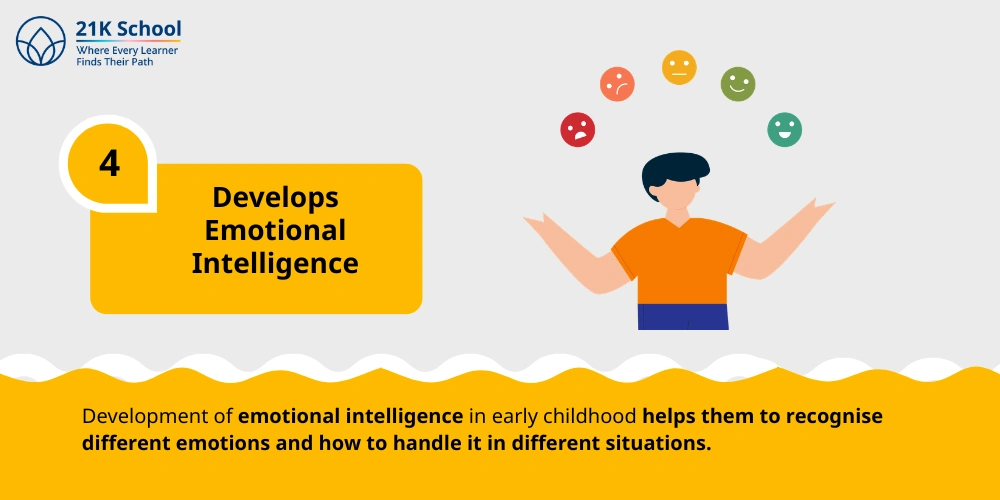 21K School
Where Every Learner
Finds Their Path

4

Develops Emotional Intelligence

Development of emotional intelligence in early childhood helps them to recognise different emotions and how to handle it in different situations.